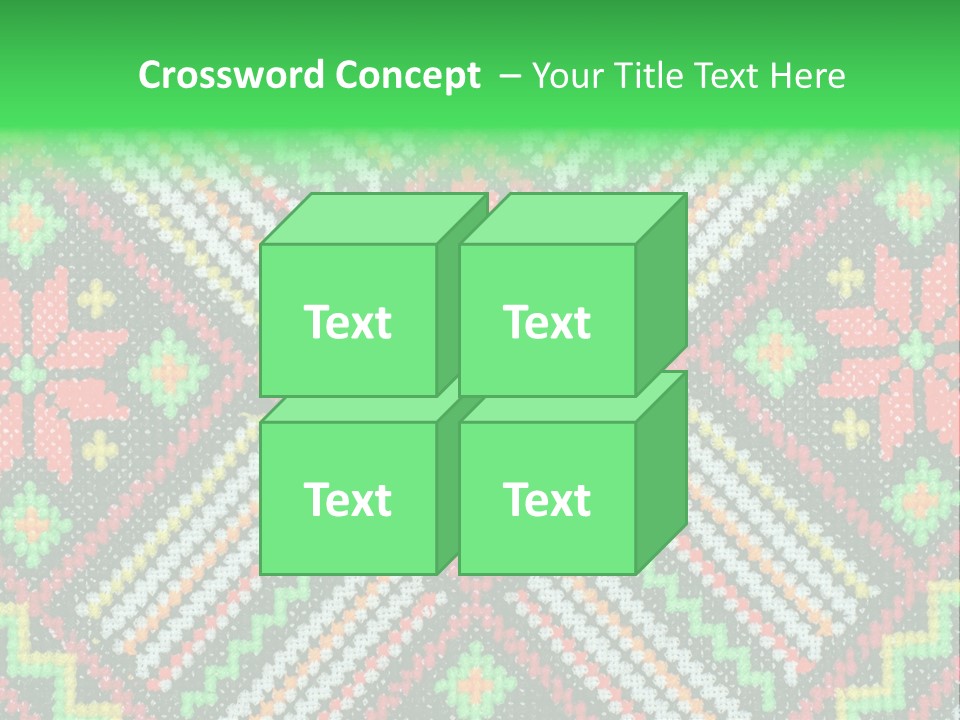 Crossword Concept – Your Title Text Here

Text

Text

Text

Text